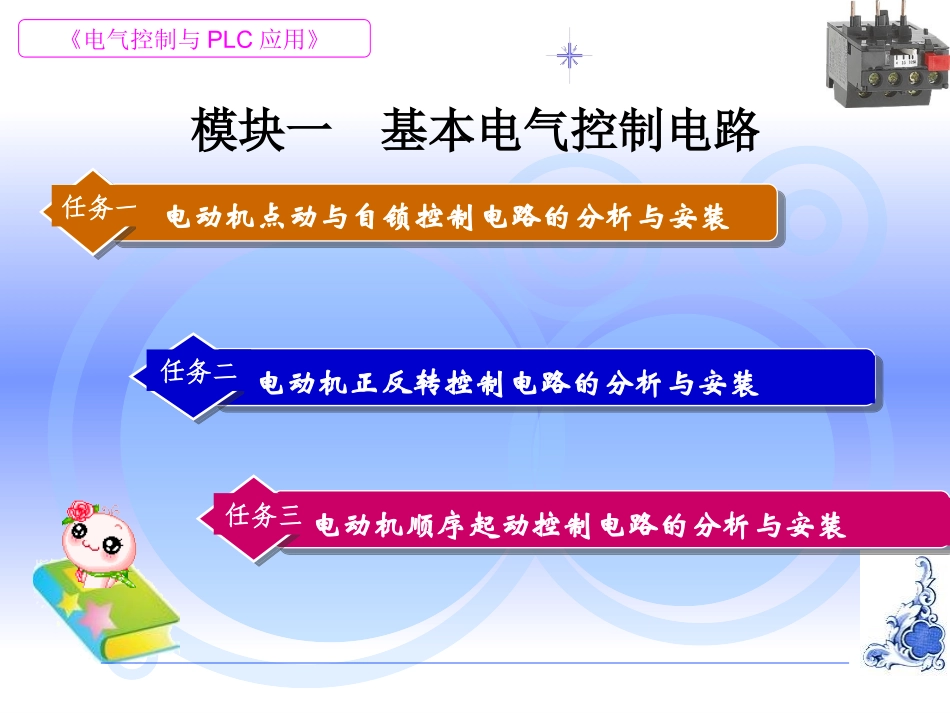 《电气控制与 PLC 应用》

模块一　基本电气控制电路

任务一　电动机点动与自锁控制电路的分析与安装

任务二　电动机正反转控制电路的分析与安装

任务三　电动机顺序起动控制电路的分析与安装